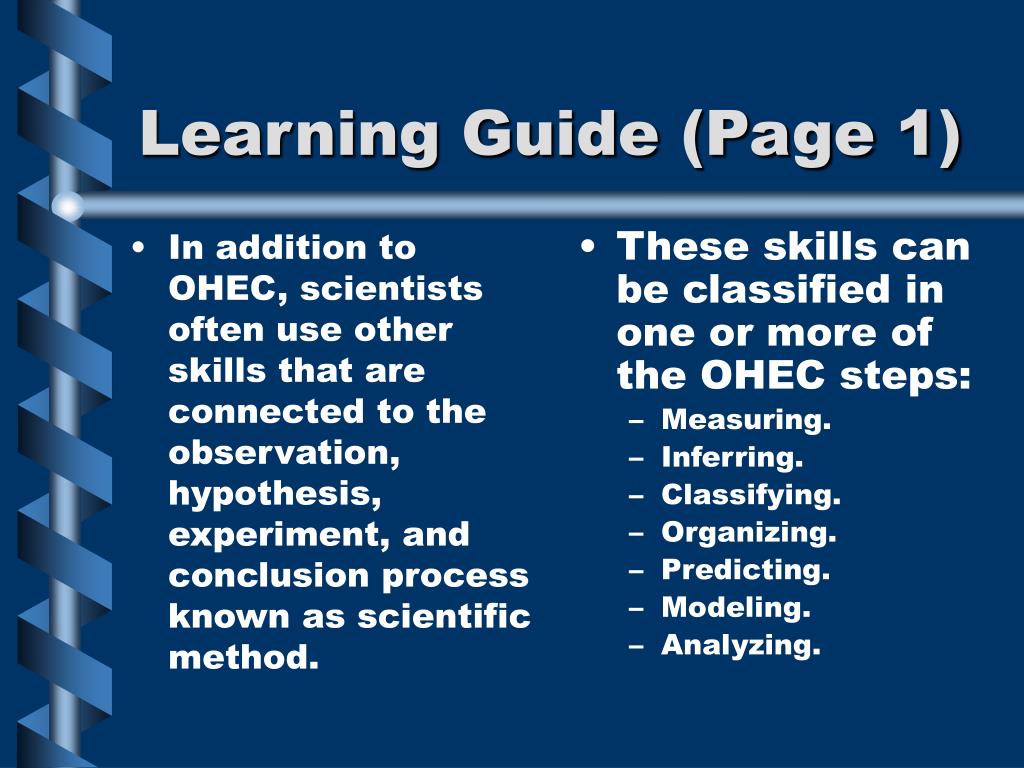 Learning Guide (Page 1)

• In addition to OHEC, scientists often use other skills that are connected to the observation, hypothesis, experiment, and conclusion process known as scientific method.

• These skills can be classified in one or more of the OHEC steps:
– Measuring.
– Inferring.
– Classifying.
– Organizing.
– Predicting.
– Modeling.
– Analyzing.